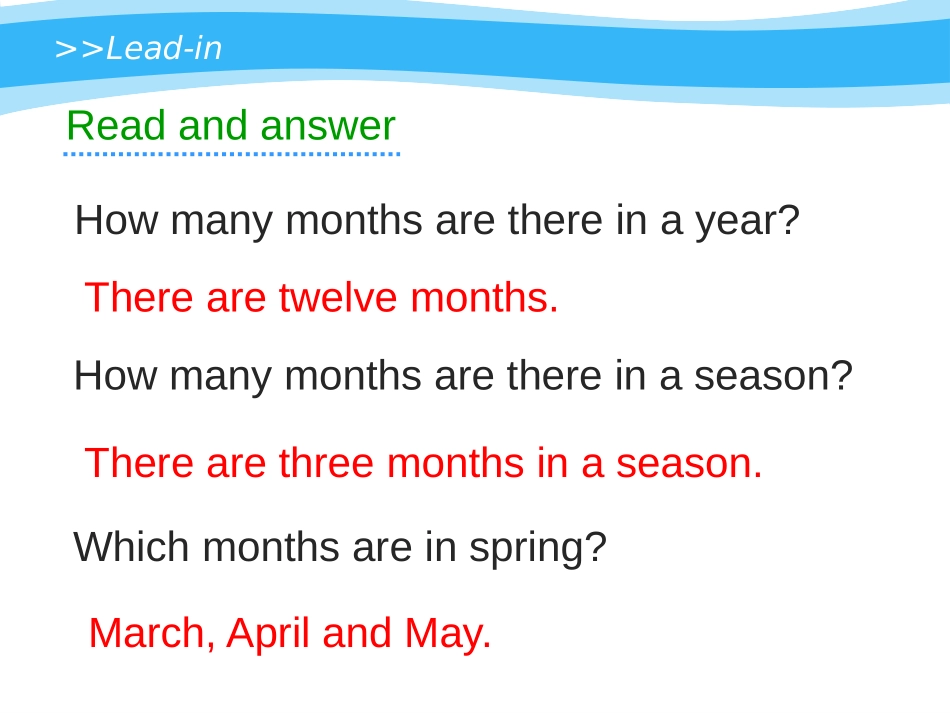 >>Lead-in

Read and answer

How many months are there in a year?

There are twelve months.

How many months are there in a season?

There are three months in a season.

Which months are in spring?

March, April and May.